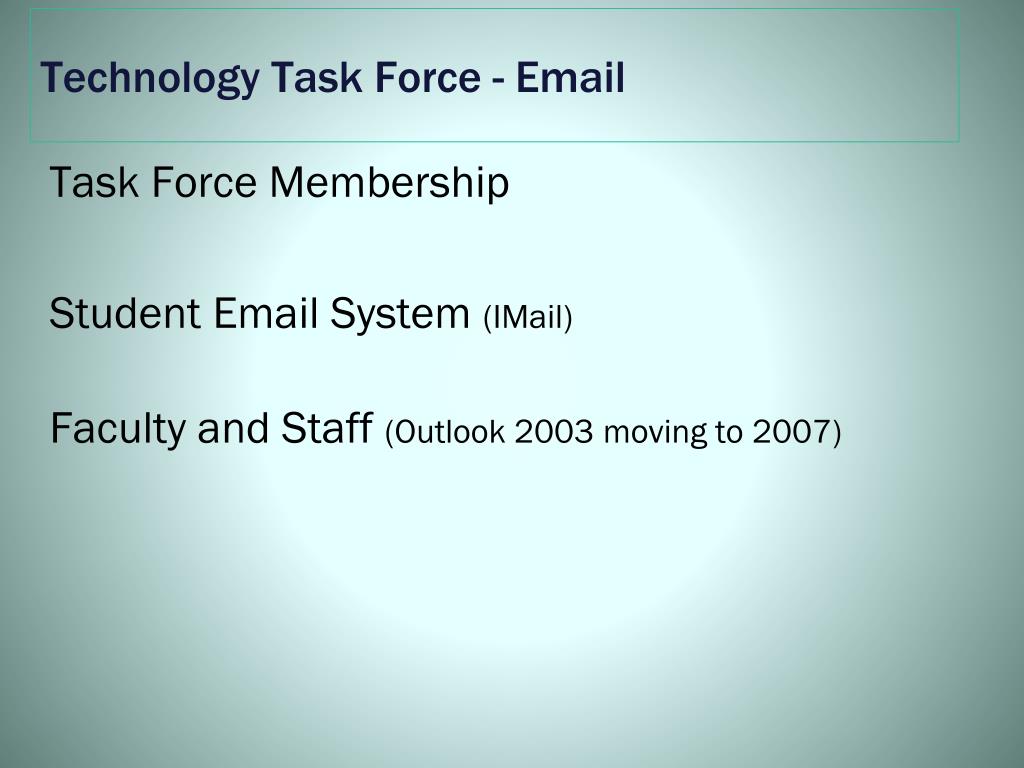 Technology Task Force - Email

Task Force Membership

Student Email System (IMail)

Faculty and Staff (Outlook 2003 moving to 2007)